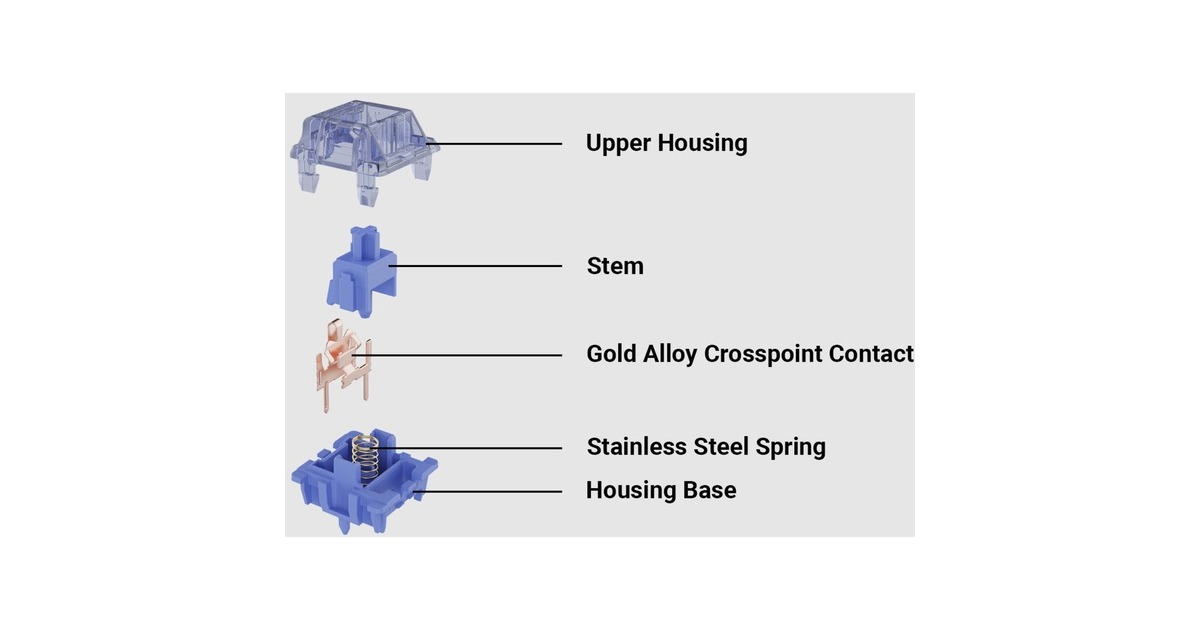 Upper Housing

Stem

Gold Alloy Crosspoint Contact

Stainless Steel Spring

Housing Base